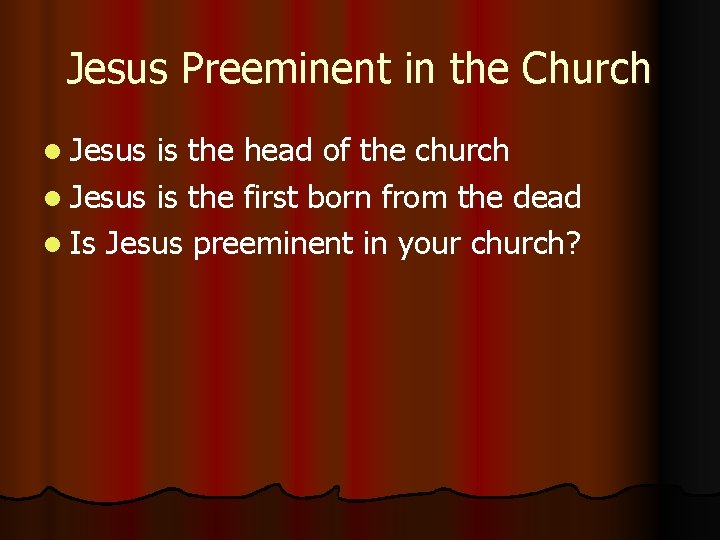 Jesus Preeminent in the Church

- Jesus is the head of the church
- Jesus is the first born from the dead
- Is Jesus preeminent in your church?